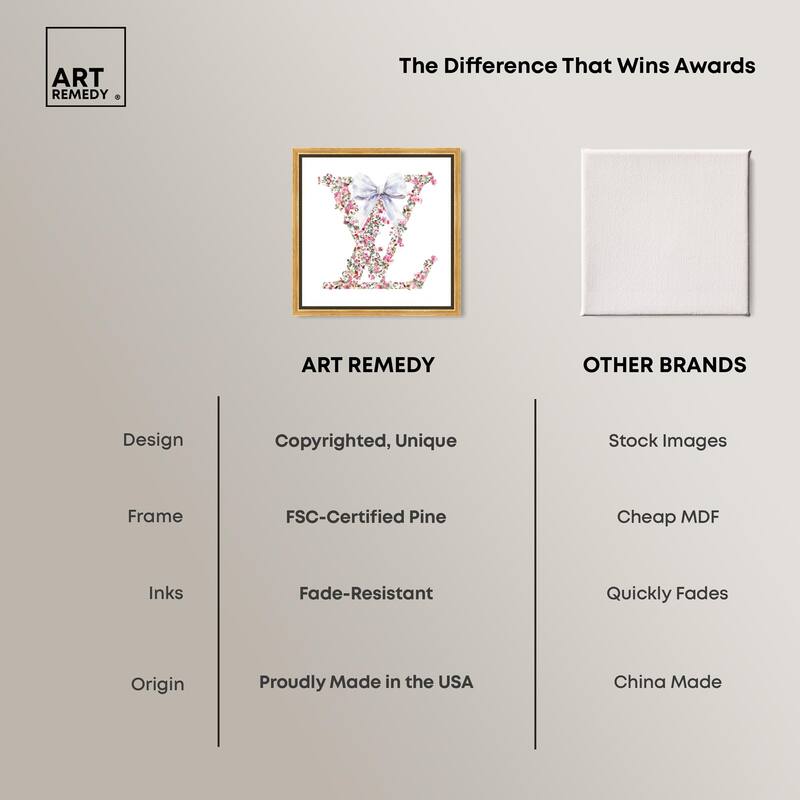 ART REMEDY ®

The Difference That Wins Awards

| | ART REMEDY | OTHER BRANDS |
|---|---|---|
| Design | Copyrighted, Unique | Stock Images |
| Frame | FSC-Certified Pine | Cheap MDF |
| Inks | Fade-Resistant | Quickly Fades |
| Origin | Proudly Made in the USA | China Made |